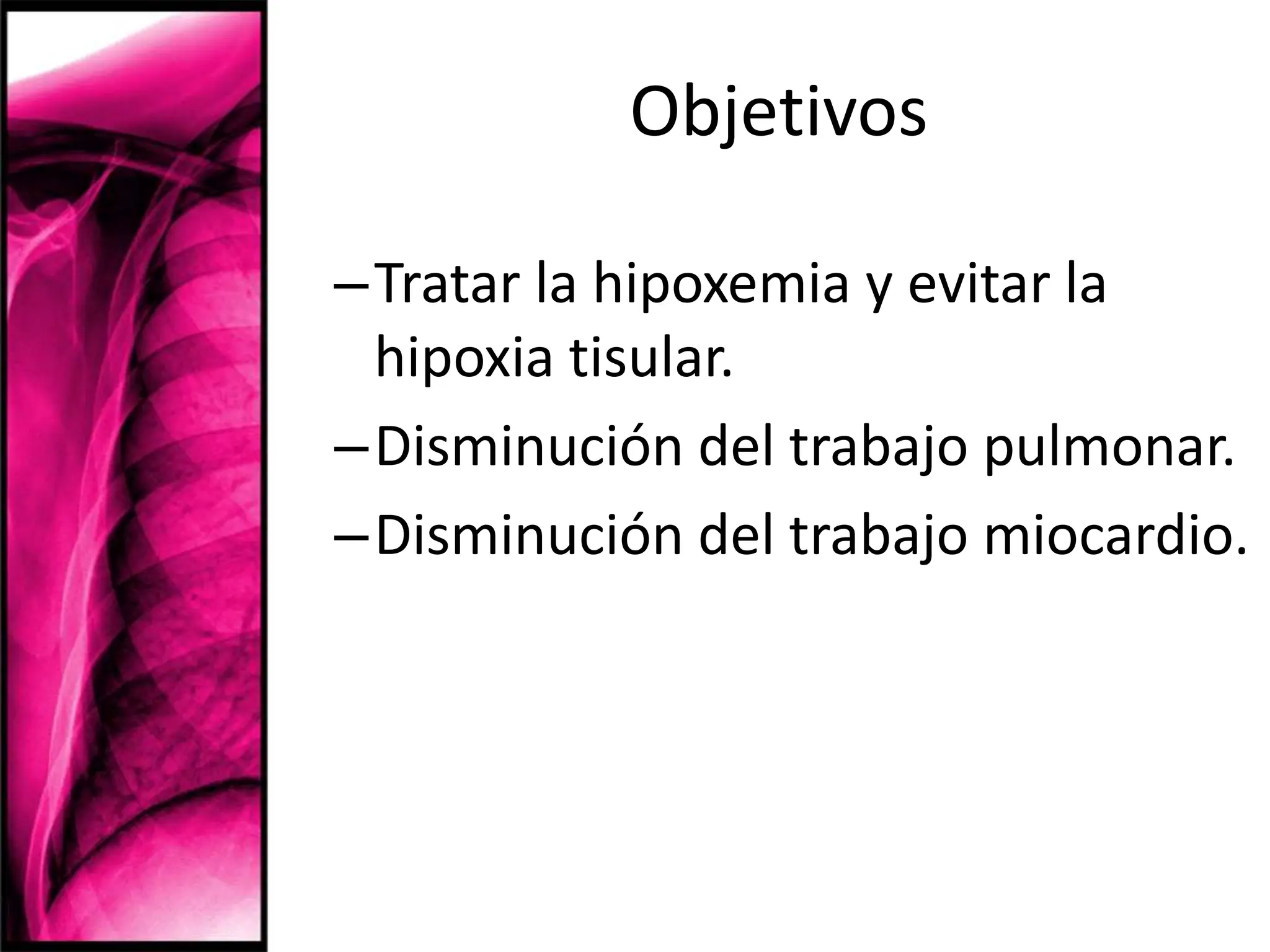 Objetivos

– Tratar la hipoxemia y evitar la hipoxia tisular.

– Disminución del trabajo pulmonar.

– Disminución del trabajo miocardio.